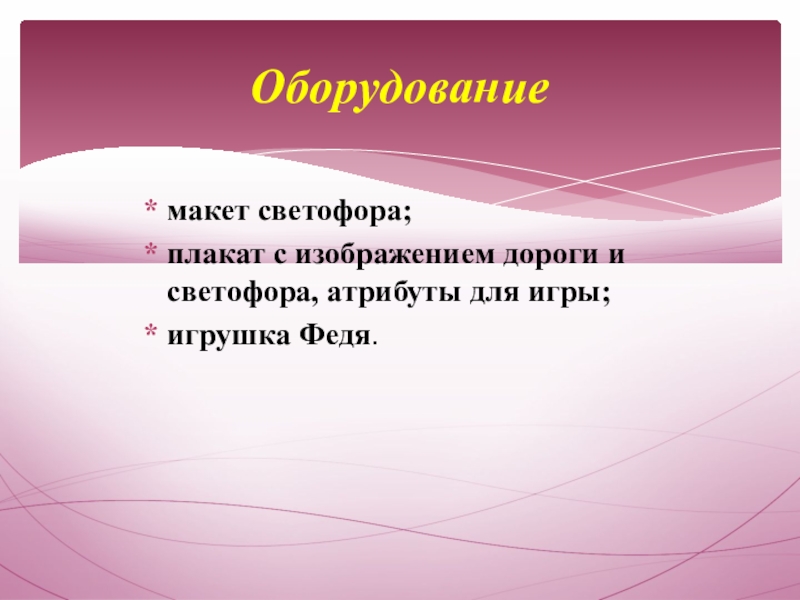 Оборудование

* макет светофора;
* плакат с изображением дороги и светофора, атрибуты для игры;
* игрушка Федя.